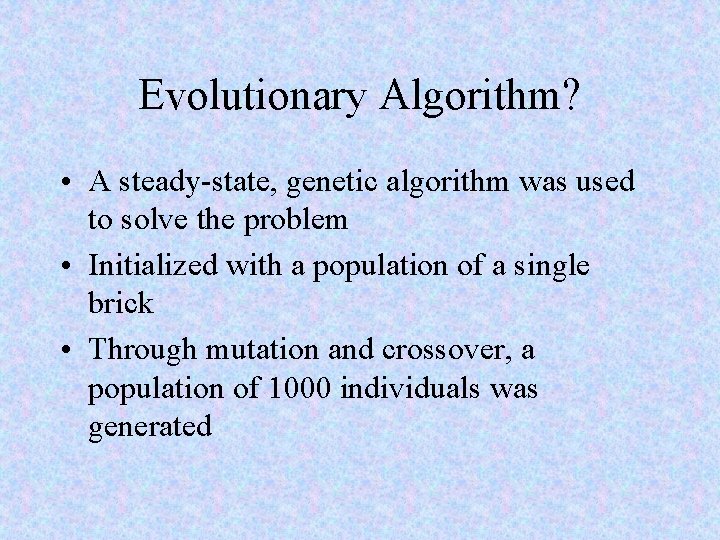 Evolutionary Algorithm?

• A steady-state, genetic algorithm was used to solve the problem

• Initialized with a population of a single brick

• Through mutation and crossover, a population of 1000 individuals was generated